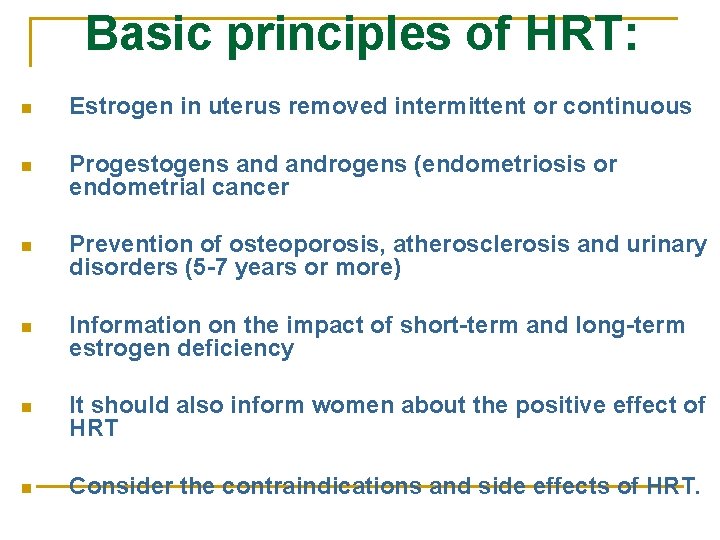 Basic principles of HRT:

Estrogen in uterus removed intermittent or continuous

Progestogens and androgens (endometriosis or endometrial cancer

Prevention of osteoporosis, atherosclerosis and urinary disorders (5-7 years or more)

Information on the impact of short-term and long-term estrogen deficiency

It should also inform women about the positive effect of HRT

Consider the contraindications and side effects of HRT.